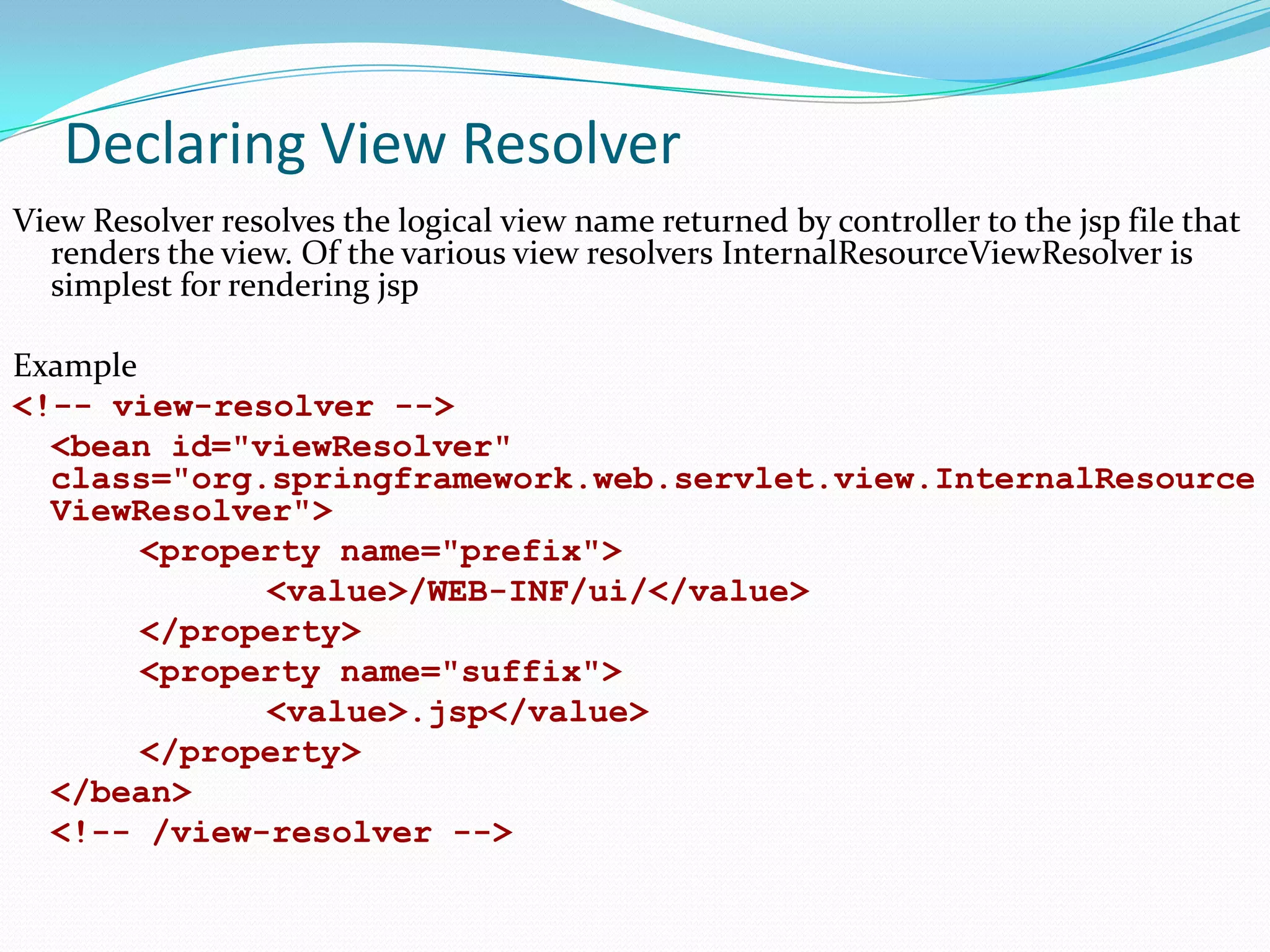 Declaring View Resolver

View Resolver resolves the logical view name returned by controller to the jsp file that renders the view. Of the various view resolvers InternalResourceViewResolver is simplest for rendering jsp

Example
<!-- view-resolver -->
<bean id="viewResolver" class="org.springframework.web.servlet.view.InternalResourceViewResolver">
<property name="prefix">
<value>/WEB-INF/ui/</value>
</property>
<property name="suffix">
<value>.jsp</value>
</property>
</bean>
<!-- /view-resolver -->